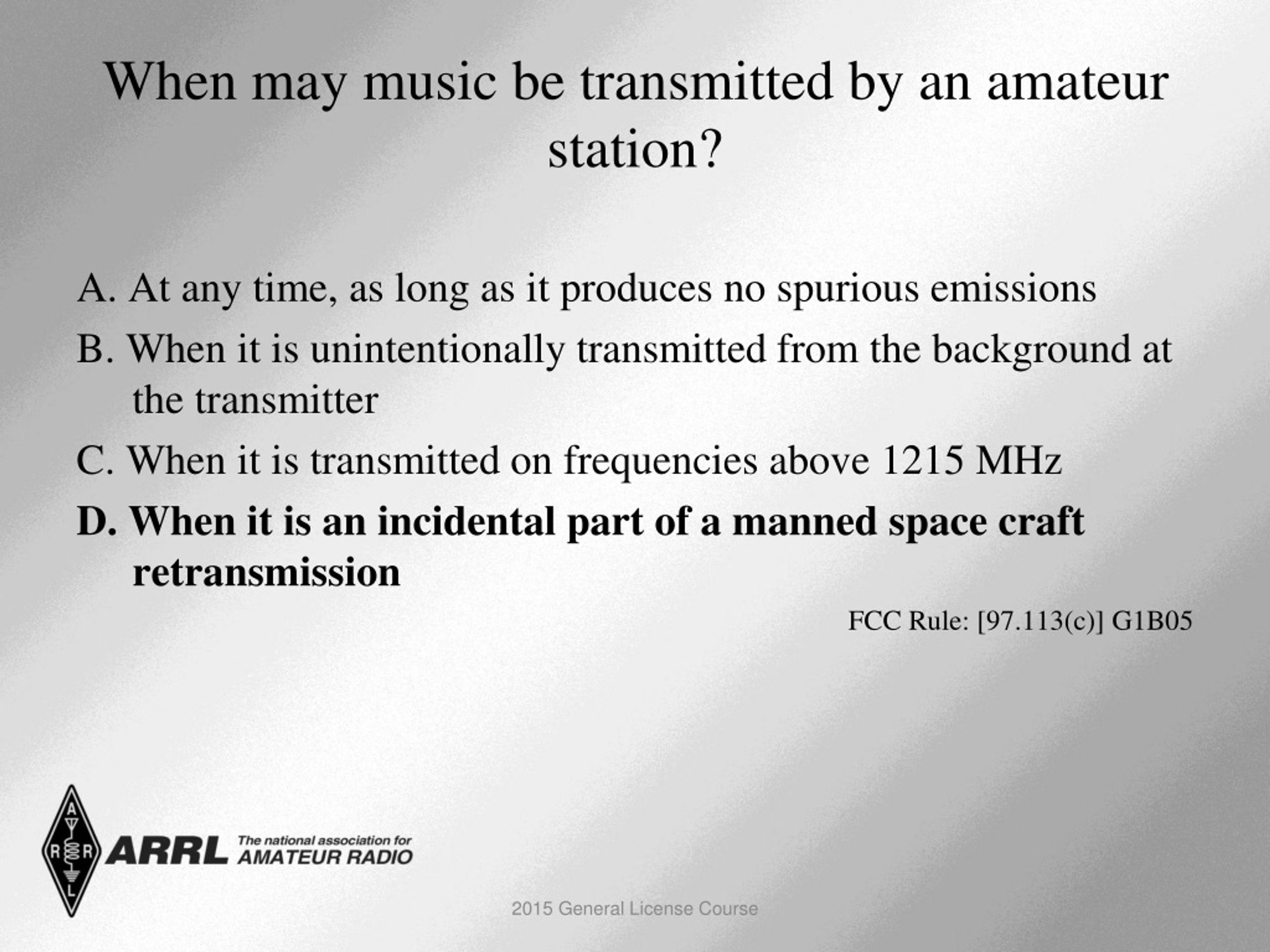 When may music be transmitted by an amateur station?

A. At any time, as long as it produces no spurious emissions

B. When it is unintentionally transmitted from the background at the transmitter

C. When it is transmitted on frequencies above 1215 MHz

D. When it is an incidental part of a manned space craft retransmission

FCC Rule: [97.113(c)] G1B05

A R R L

ARRL The national association for AMATEUR RADIO

2015 General License Course